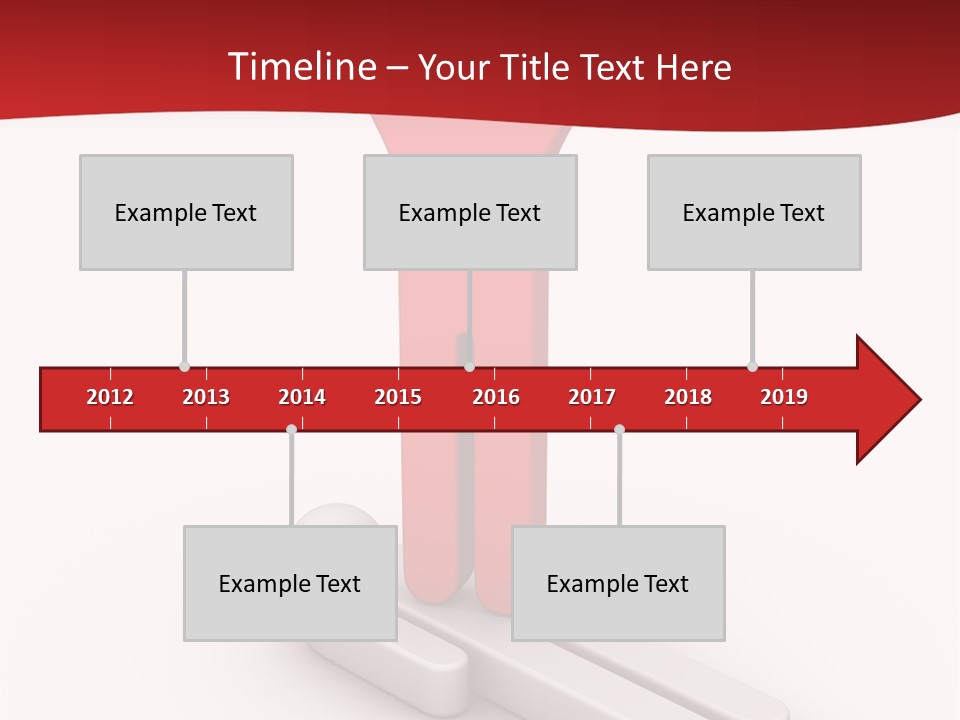 Timeline – Your Title Text Here

Example Text

Example Text

Example Text

2012 2013 2014 2015 2016 2017 2018 2019

Example Text

Example Text